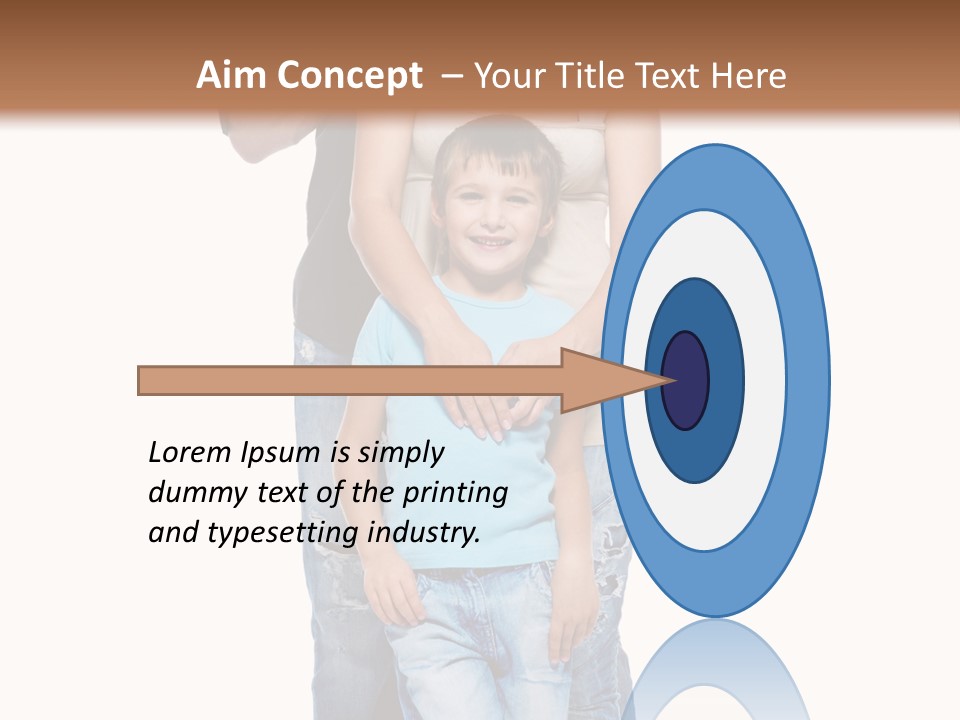 Aim Concept – Your Title Text Here

Lorem Ipsum is simply dummy text of the printing and typesetting industry.